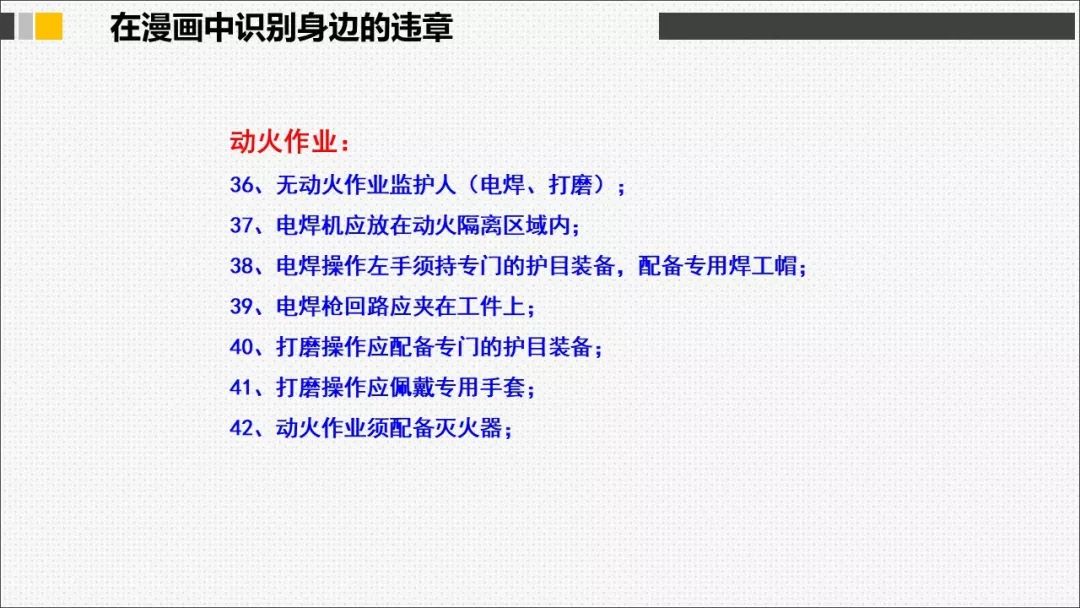 在漫画中识别身边的违章

动火作业：

36、无动火作业监护人（电焊、打磨）；

37、电焊机应放在动火隔离区域内；

38、电焊操作左手须持专门的护目装备，配备专用焊工帽；

39、电焊枪回路应夹在工件上；

40、打磨操作应配备专门的护目装备；

41、打磨操作应佩戴专用手套；

42、动火作业须配备灭火器；